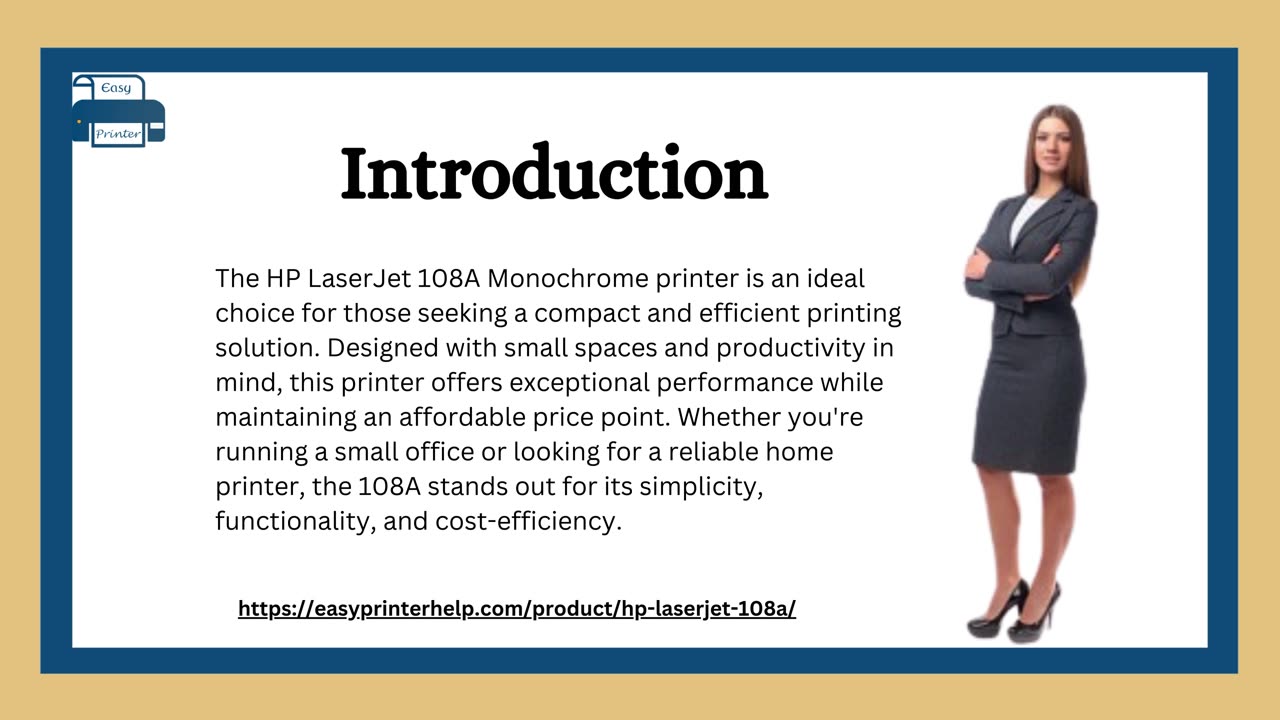 Easy
Printer

Introduction

The HP LaserJet 108A Monochrome printer is an ideal choice for those seeking a compact and efficient printing solution. Designed with small spaces and productivity in mind, this printer offers exceptional performance while maintaining an affordable price point. Whether you're running a small office or looking for a reliable home printer, the 108A stands out for its simplicity, functionality, and cost-efficiency.

https://easyprinterhelp.com/product/hp-laserjet-108a/